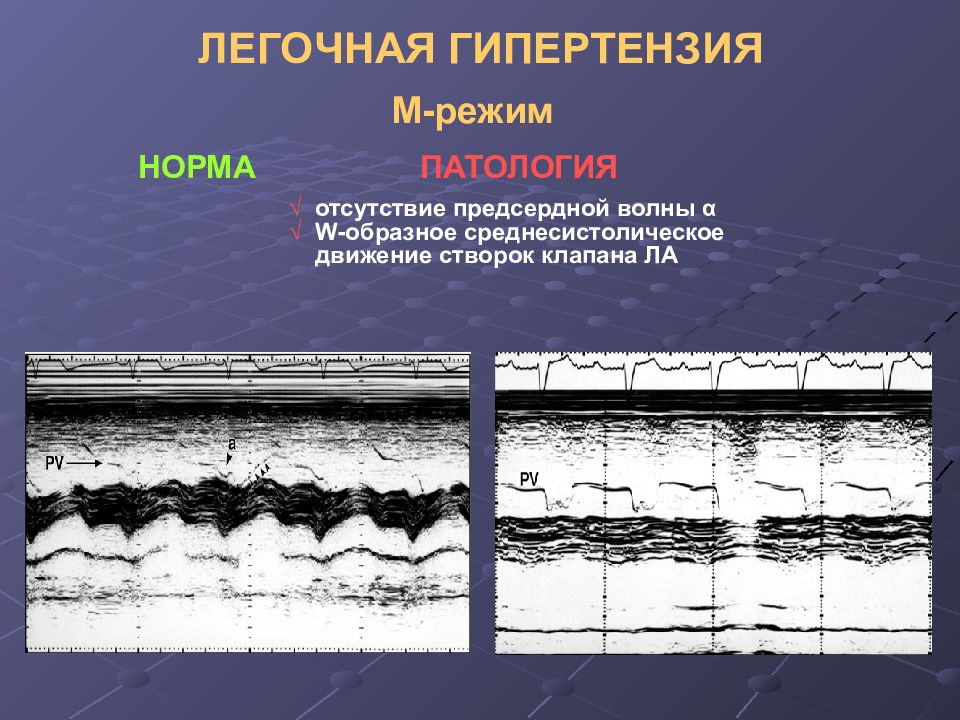 ЛЕГОЧНАЯ ГИПЕРТЕНЗИЯ

М-режим

НОРМА

ПАТОЛОГИЯ

√ отсутствие предсердной волны α
√ W-образное среднесистолическое движение створок клапана ЛА

PV

a

PV